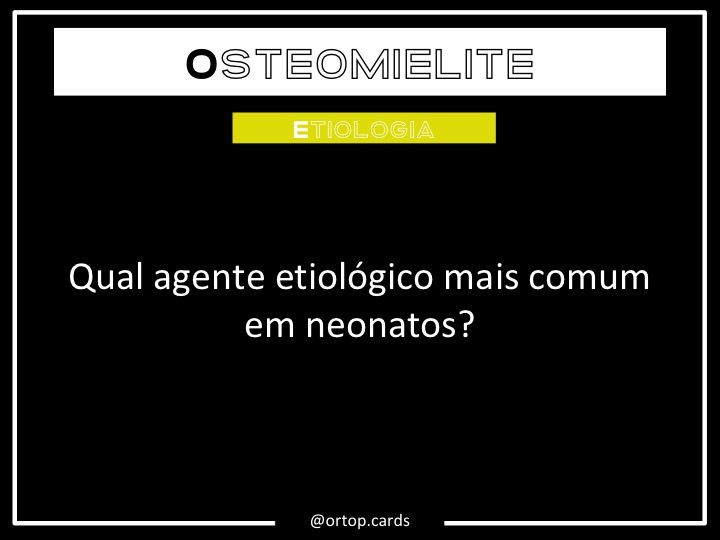 OSTEOMIELITE

ETIOLOGIA

Qual agente etiológico mais comum em neonatos?

@ortop.cards